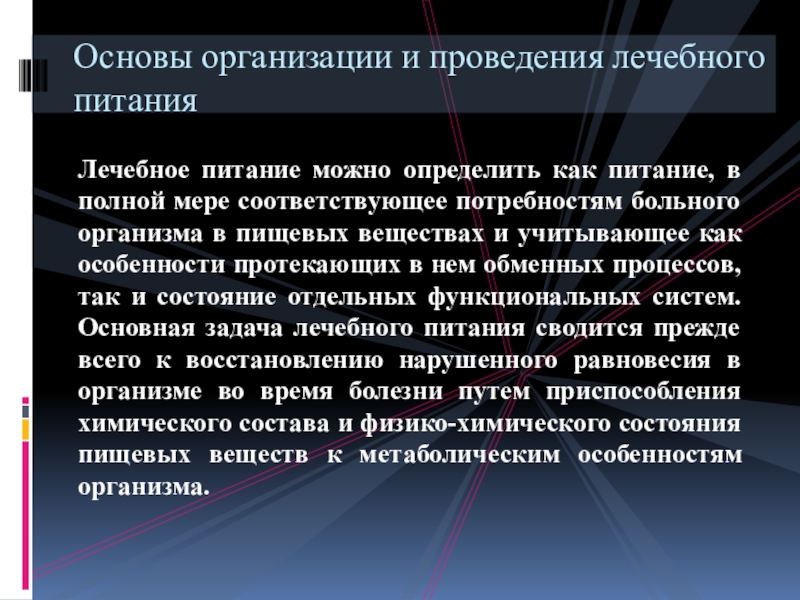 Основы организации и проведения лечебного питания

Лечебное питание можно определить как питание, в полной мере соответствующее потребностям больного организма в пищевых веществах и учитывающее как особенности протекающих в нем обменных процессов, так и состояние отдельных функциональных систем. Основная задача лечебного питания сводится прежде всего к восстановлению нарушенного равновесия в организме во время болезни путем приспособления химического состава и физико-химического состояния пищевых веществ к метаболическим особенностям организма.